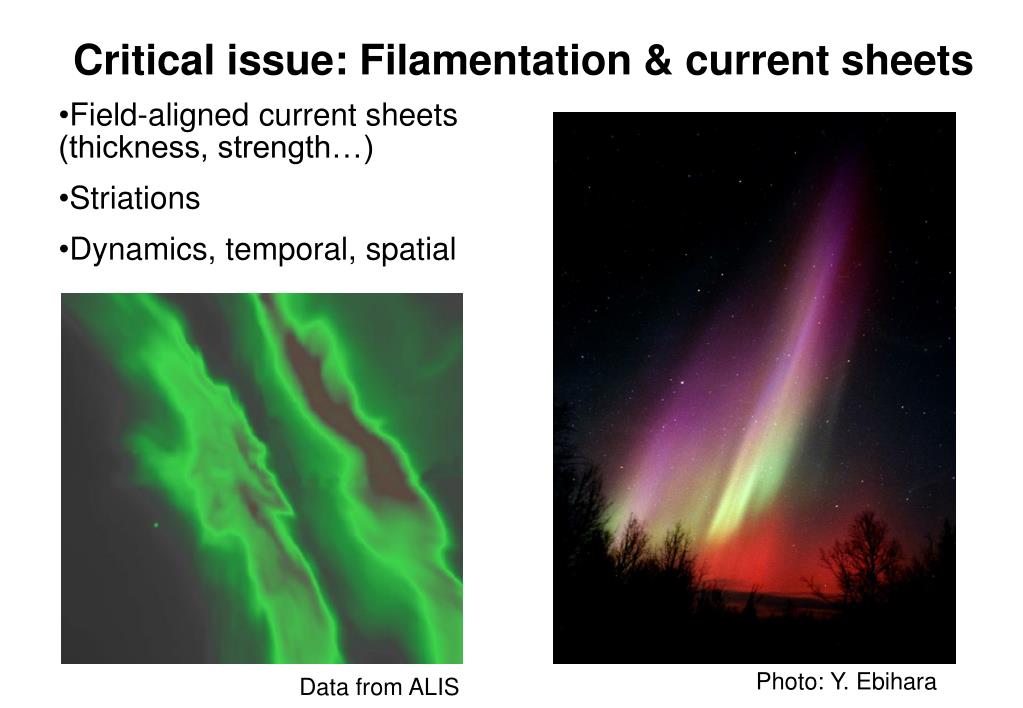 Critical issue: Filamentation & current sheets

•Field-aligned current sheets (thickness, strength…)

•Striations

•Dynamics, temporal, spatial

Data from ALIS

Photo: Y. Ebihara